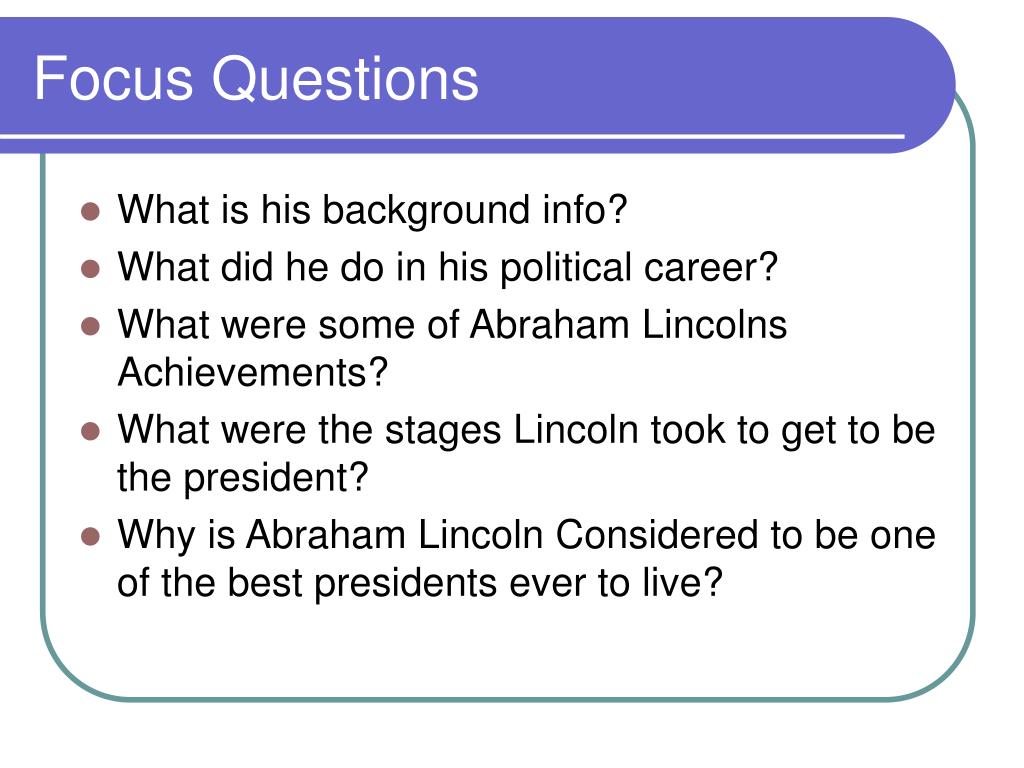 Focus Questions

- What is his background info?
- What did he do in his political career?
- What were some of Abraham Lincolns Achievements?
- What were the stages Lincoln took to get to be the president?
- Why is Abraham Lincoln Considered to be one of the best presidents ever to live?